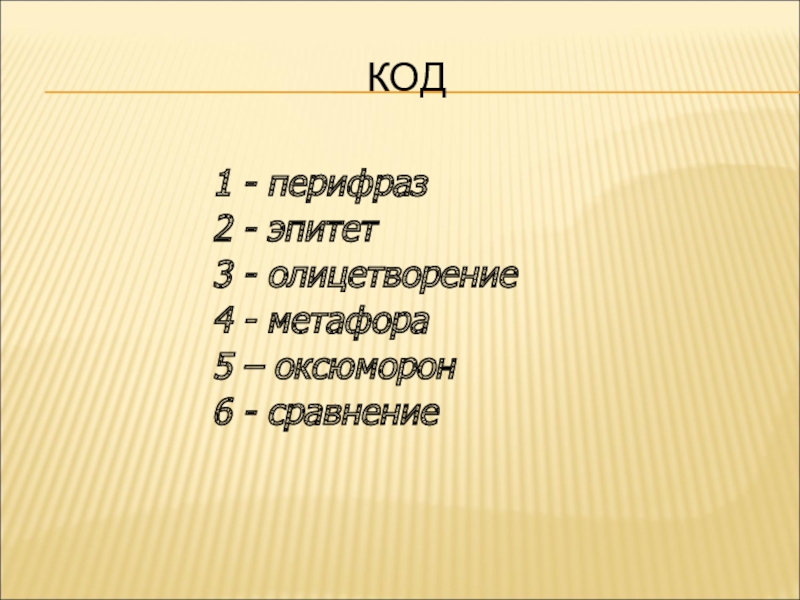 КОД

1 - перифраз
2 - эпитет
3 - олицетворение
4 - метафора
5 – оксюморон
6 - сравнение